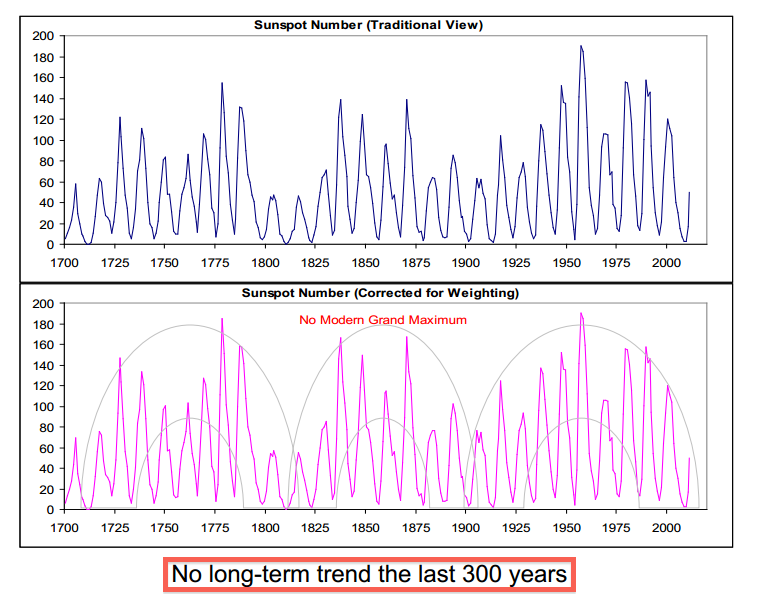 Sunspot Number (Traditional View)

200
180
160
140
120
100
80
60
40
20
0

1700 1725 1750 1775 1800 1825 1850 1875 1900 1925 1950 1975 2000

Sunspot Number (Corrected for Weighting)

No Modern Grand Maximum

200
180
160
140
120
100
80
60
40
20
0

1700 1725 1750 1775 1800 1825 1850 1875 1900 1925 1950 1975 2000

No long-term trend the last 300 years